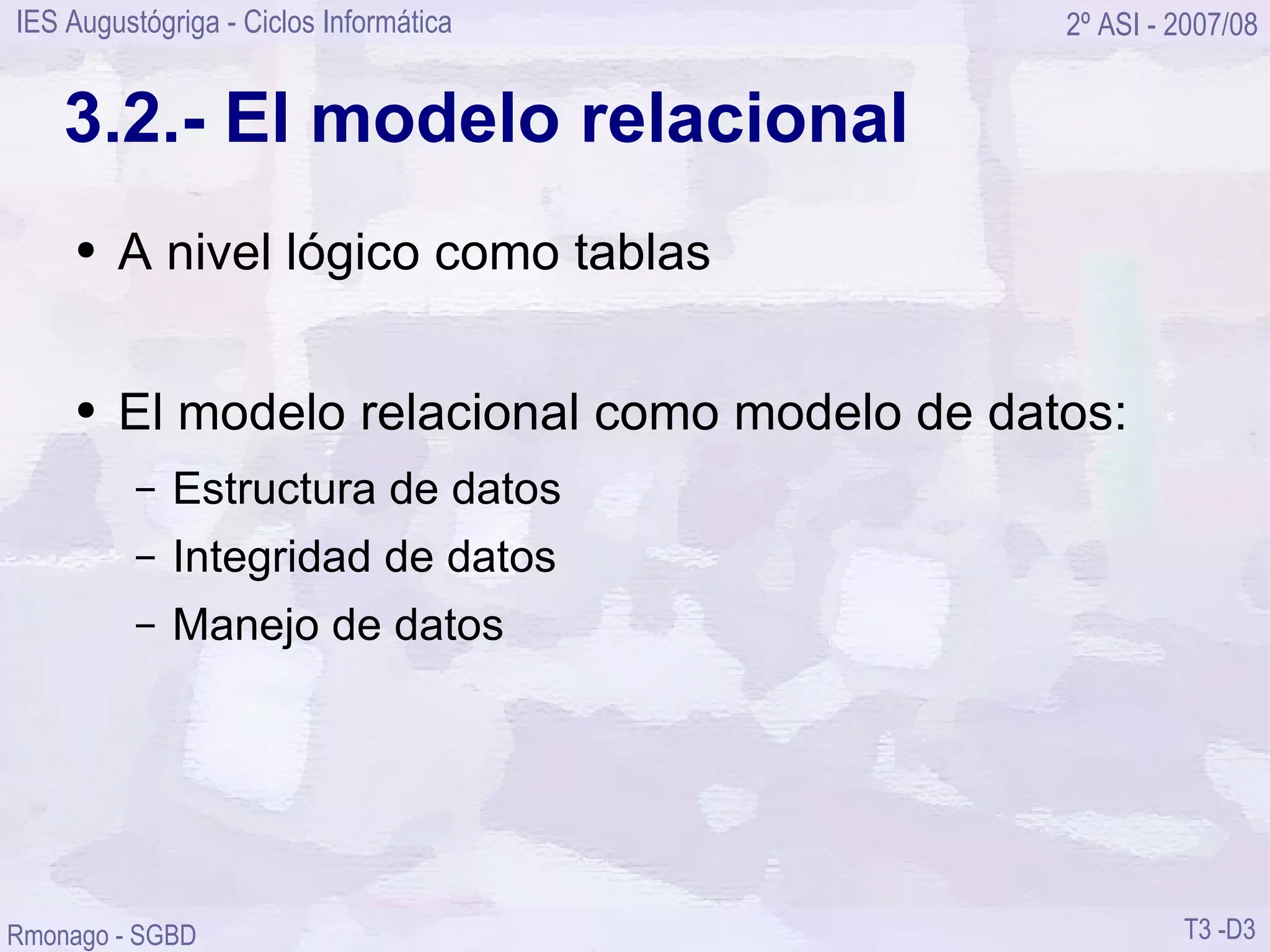 IES Augustógriga - Ciclos Informática

2º ASI - 2007/08

3.2.- El modelo relacional

• A nivel lógico como tablas

• El modelo relacional como modelo de datos:
– Estructura de datos
– Integridad de datos
– Manejo de datos

Rmonago - SGBD

T3 -D3